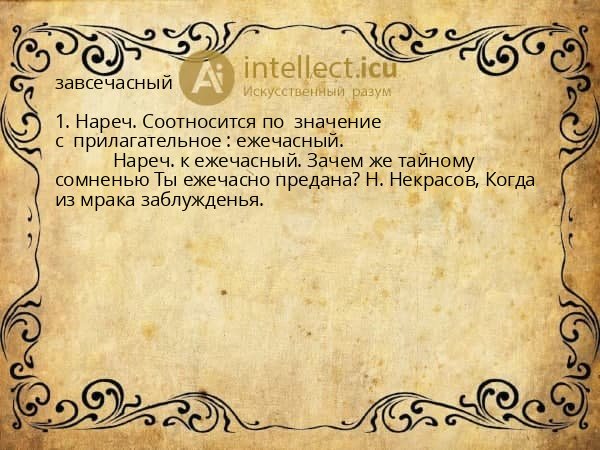 завсечасный

Ai intellect.icu
Искусственный разум

1. Нареч. Соотносится по значение с прилагательное : ежечасный.

Нареч. к ежечасный. Зачем же тайному сомненью Ты ежечасно предана? Н. Некрасов, Когда из мрака заблужденья.